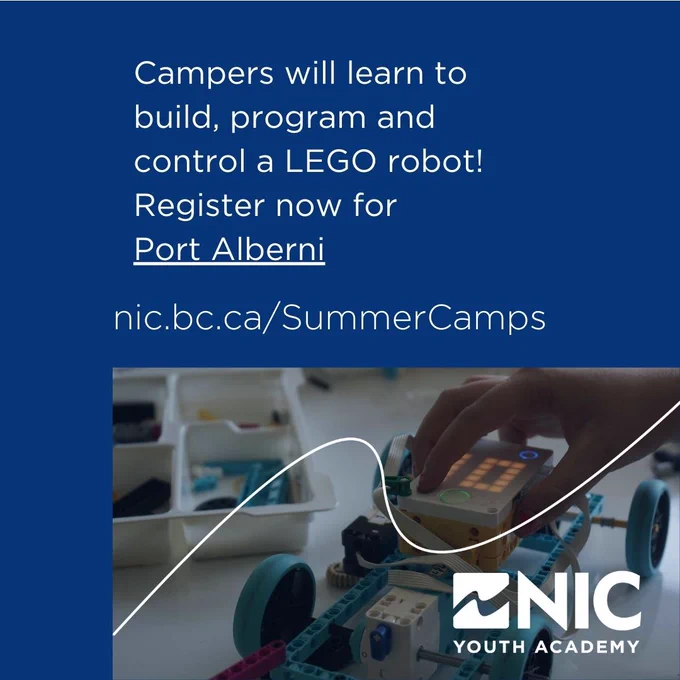 Campers will learn to build, program and control a LEGO robot! Register now for Port Alberni

nic.bc.ca/SummerCamps

NIC
YOUTH ACADEMY